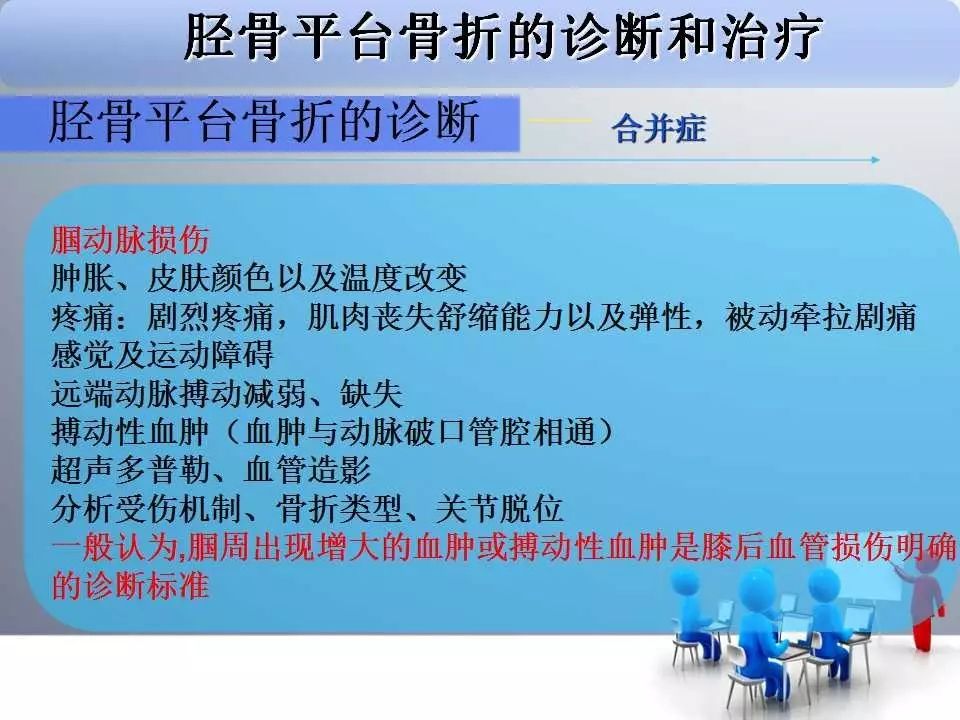 胫骨平台骨折的诊断和治疗

胫骨平台骨折的诊断

合并症

腘动脉损伤
肿胀、皮肤颜色以及温度改变
疼痛：剧烈疼痛，肌肉丧失舒缩能力以及弹性，被动牵拉剧痛
感觉及运动障碍
远端动脉搏动减弱、缺失
搏动性血肿（血肿与动脉破口管腔相通）
超声多普勒、血管造影
分析受伤机制、骨折类型、关节脱位
一般认为,腘周出现增大的血肿或搏动性血肿是膝后血管损伤明确的诊断标准